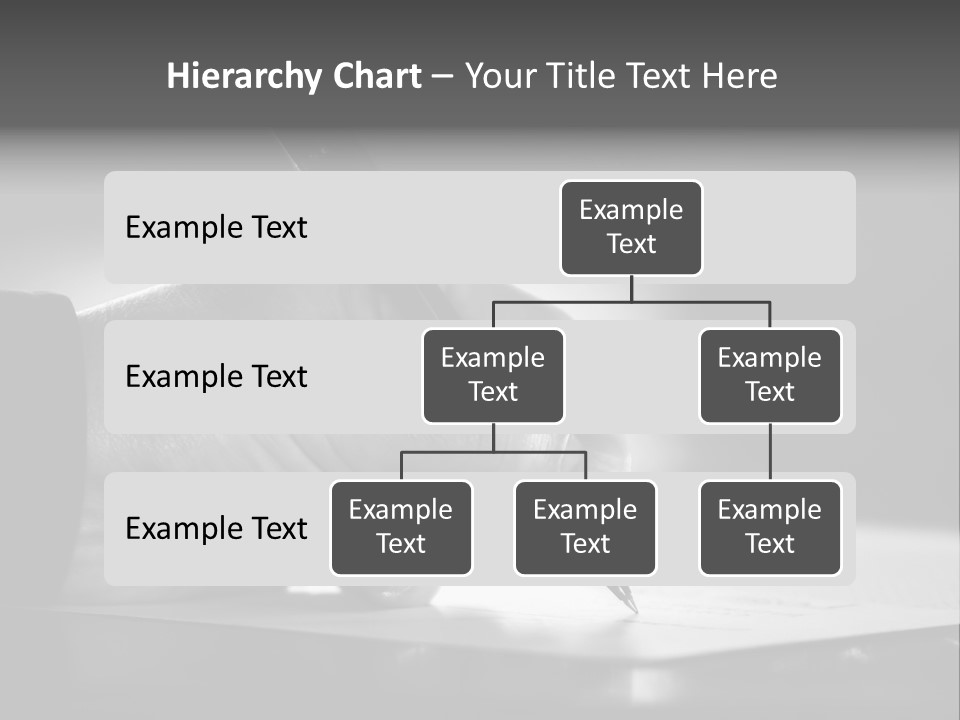 Hierarchy Chart – Your Title Text Here

Example Text

Example Text

Example Text

Example Text

Example Text

Example Text

Example Text

Example Text

Example Text